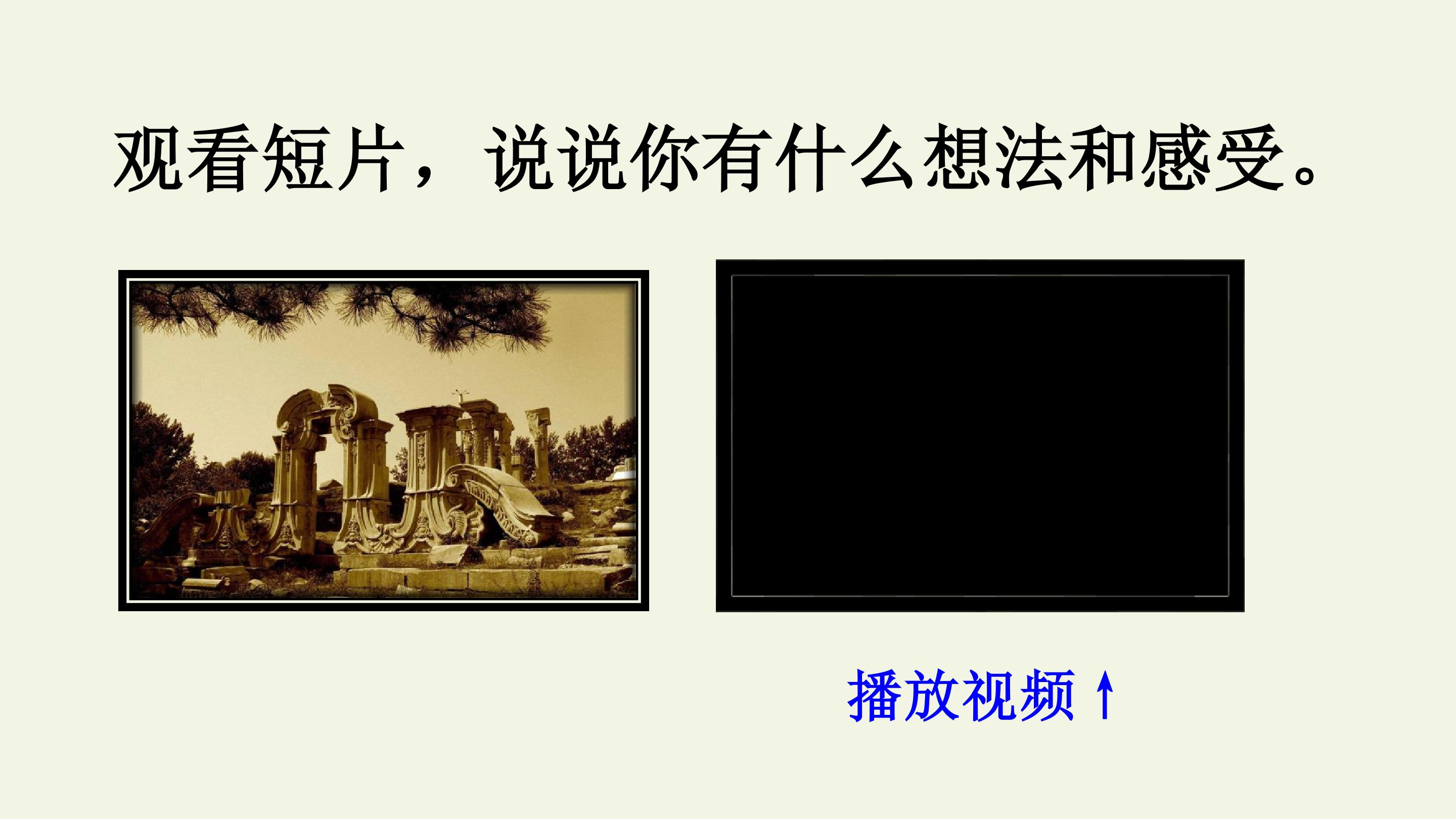 观看短片，说说你有什么想法和感受。

播放视频↑